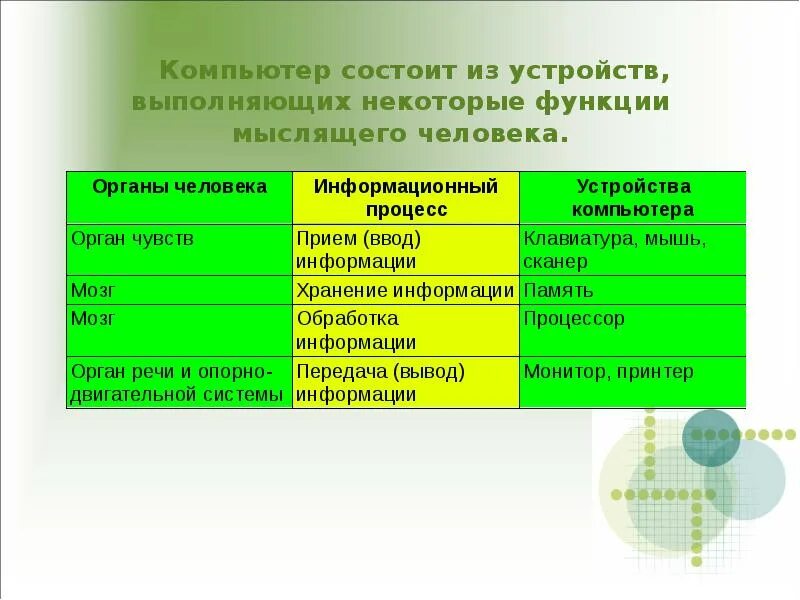 Компьютер состоит из устройств, выполняющих некоторые функции мыслящего человека.

| Органы человека | Информационный процесс | Устройства компьютера |
|---|---|---|
| Орган чувств | Прием (ввод) информации | Клавиатура, мышь, сканер |
| Мозг | Хранение информации | Память |
| Мозг | Обработка информации | Процессор |
| Орган речи и опорно-двигательной системы | Передача (вывод) информации | Монитор, принтер |